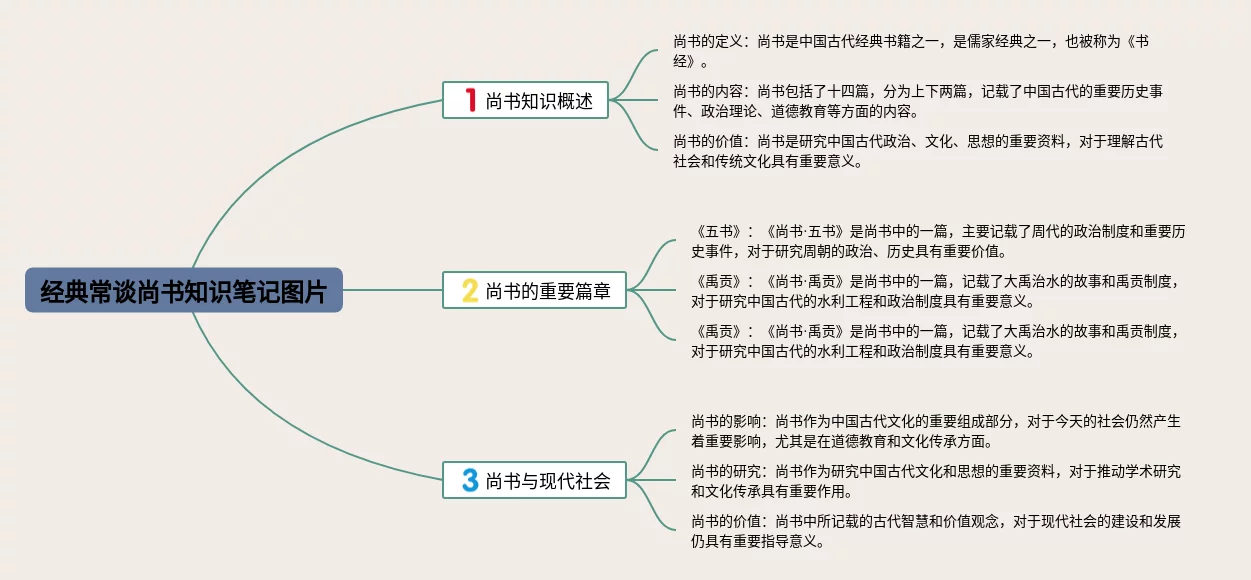 经典常谈尚书知识笔记图片

1 尚书知识概述

尚书的定义：尚书是中国古代经典书籍之一，是儒家经典之一，也被称为《书经》。

尚书的内容：尚书包括了十四篇，分为上下两篇，记载了中国古代的重要历史事件、政治理论、道德教育等方面的内容。

尚书的价值：尚书是研究中国古代政治、文化、思想的重要资料，对于理解古代社会和传统文化具有重要意义。

2 尚书的重要篇章

《五书》：《尚书·五书》是尚书中的一篇，主要记载了周代的政治制度和重要历史事件，对于研究周朝的政治、历史具有重要价值。

《禹贡》：《尚书·禹贡》是尚书中的一篇，记载了大禹治水的故事和禹贡制度，对于研究中国古代的水利工程和政治制度具有重要意义。

《禹贡》：《尚书·禹贡》是尚书中的一篇，记载了大禹治水的故事和禹贡制度，对于研究中国古代的水利工程和政治制度具有重要意义。

3 尚书与现代社会

尚书的影响：尚书作为中国古代文化的重要组成部分，对于今天的社会仍然产生着重要影响，尤其是在道德教育和文化传承方面。

尚书的研究：尚书作为研究中国古代文化和思想的重要资料，对于推动学术研究和文化传承具有重要作用。

尚书的价值：尚书中所记载的古代智慧和价值观念，对于现代社会的建设和发展仍具有重要指导意义。